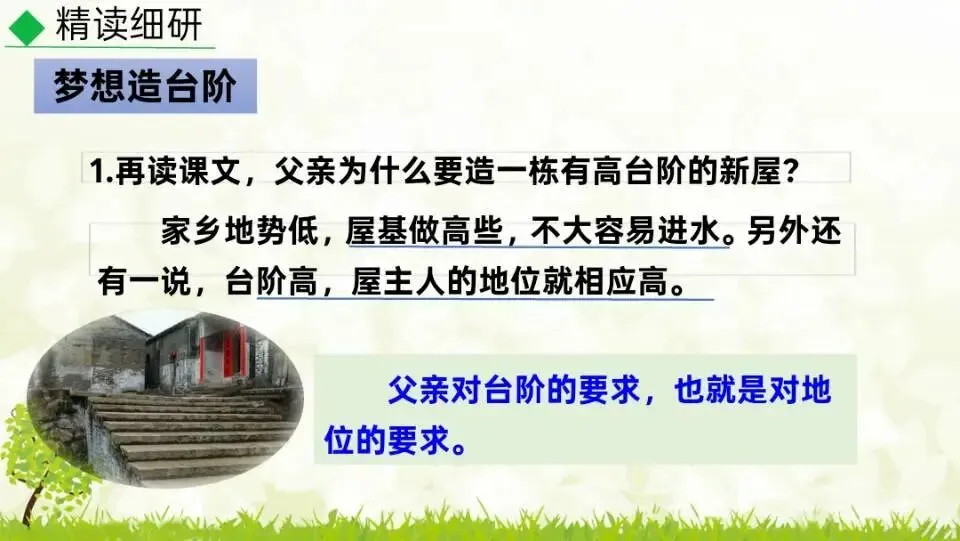 精读细研

梦想造台阶

1.再读课文，父亲为什么要造一栋有高台阶的新屋？

家乡地势低，屋基做高些，不大容易进水。另外还有一说，台阶高，屋主人的地位就相应高。

父亲对台阶的要求，也就是对地位的要求。